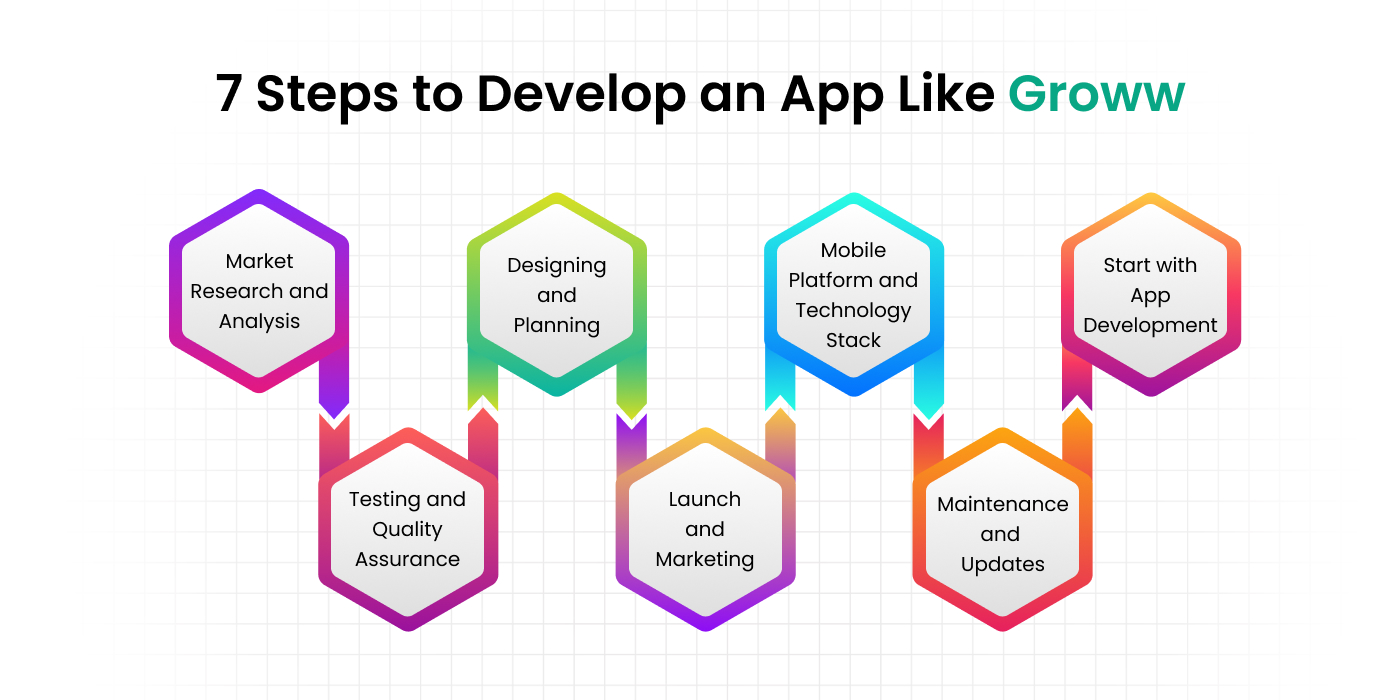 7 Steps to Develop an App Like Groww

Market Research and Analysis

Testing and Quality Assurance

Designing and Planning

Launch and Marketing

Mobile Platform and Technology Stack

Maintenance and Updates

Start with App Development